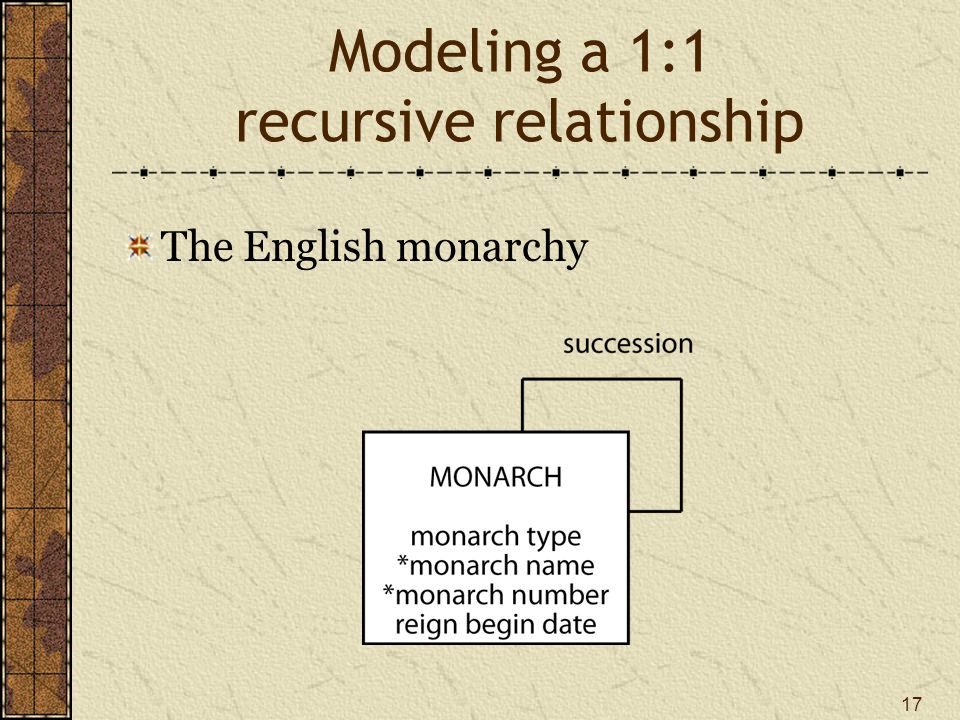 Modeling a 1:1 recursive relationship

The English monarchy

succession

MONARCH

monarch type
*monarch name
*monarch number
reign begin date

17